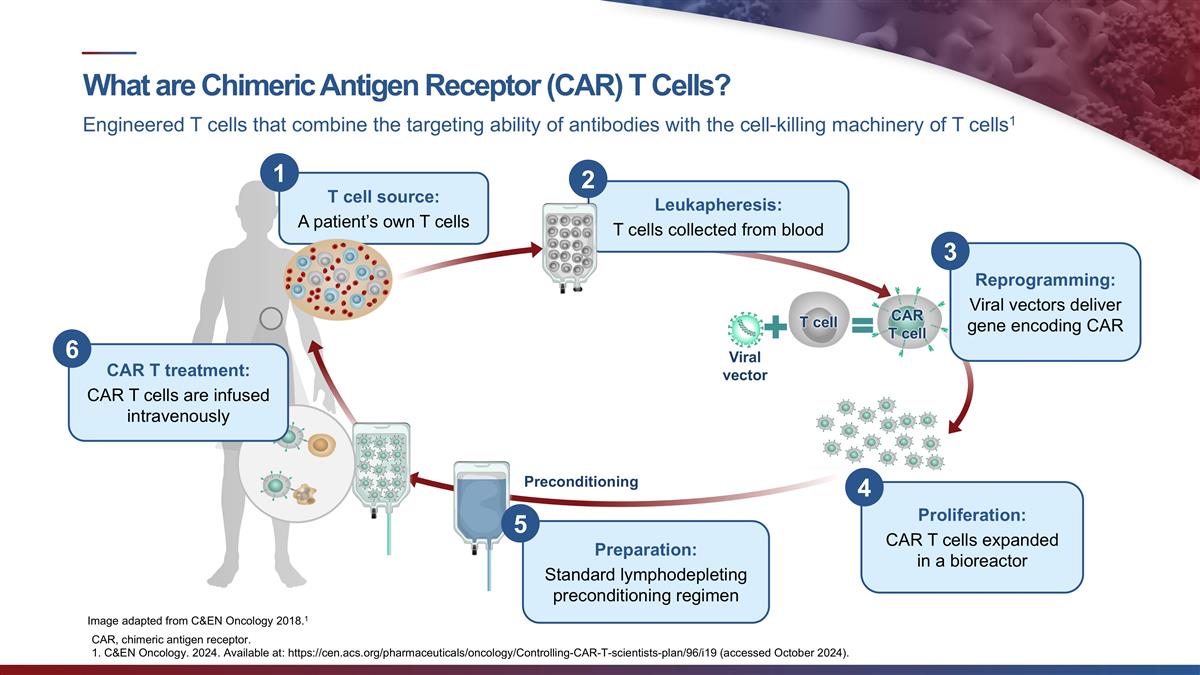 What are Chimeric Antigen Receptor (CAR) T Cells?

Engineered T cells that combine the targeting ability of antibodies with the cell-killing machinery of T cells$^1$

1
T cell source:
A patient's own T cells

2
Leukapheresis:
T cells collected from blood

3
Reprogramming:
Viral vectors deliver gene encoding CAR

Viral vector
T cell
CAR T cell

4
Proliferation:
CAR T cells expanded in a bioreactor

Preconditioning

5
Preparation:
Standard lymphodepleting preconditioning regimen

6
CAR T treatment:
CAR T cells are infused intravenously

Image adapted from C&EN Oncology 2018.$^1$

CAR, chimeric antigen receptor.
1. C&EN Oncology. 2024. Available at: https://cen.acs.org/pharmaceuticals/oncology/Controlling-CAR-T-scientists-plan/96/i19 (accessed October 2024).